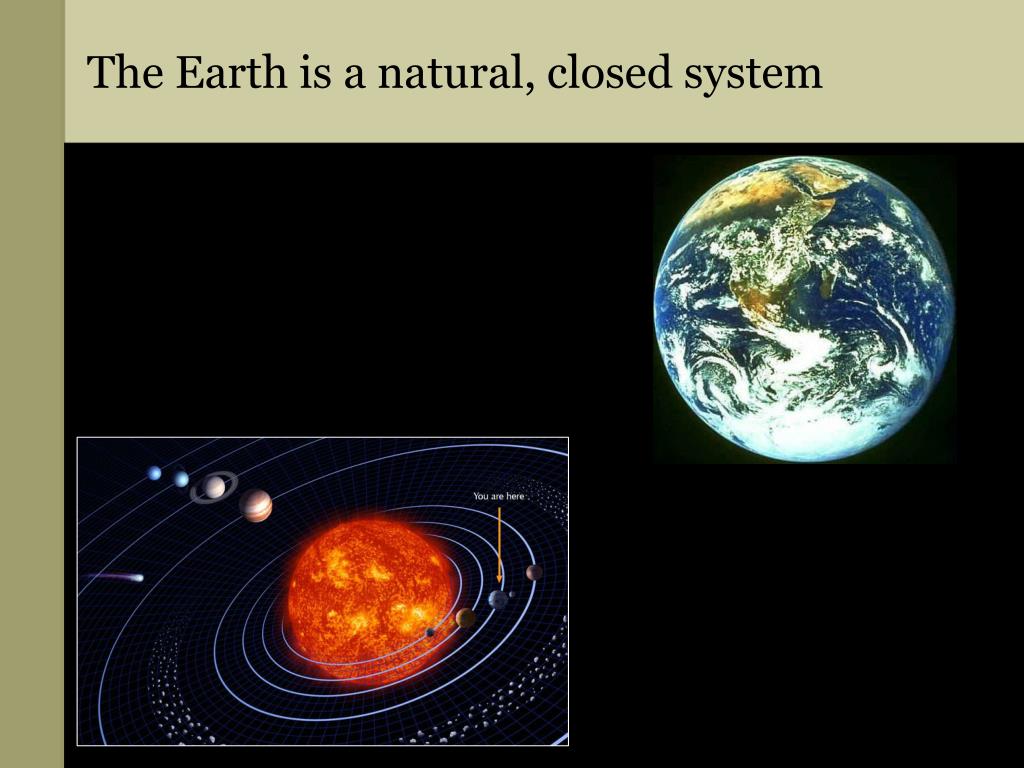 The Earth is a natural, closed system

You are here